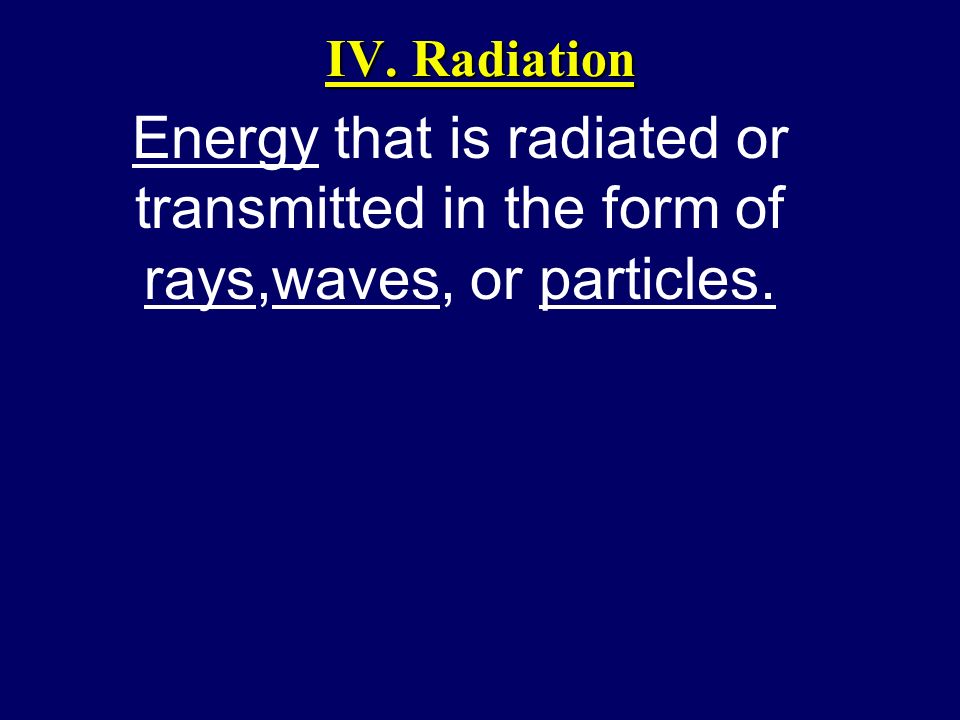 IV. Radiation

Energy that is radiated or transmitted in the form of rays,waves, or particles.